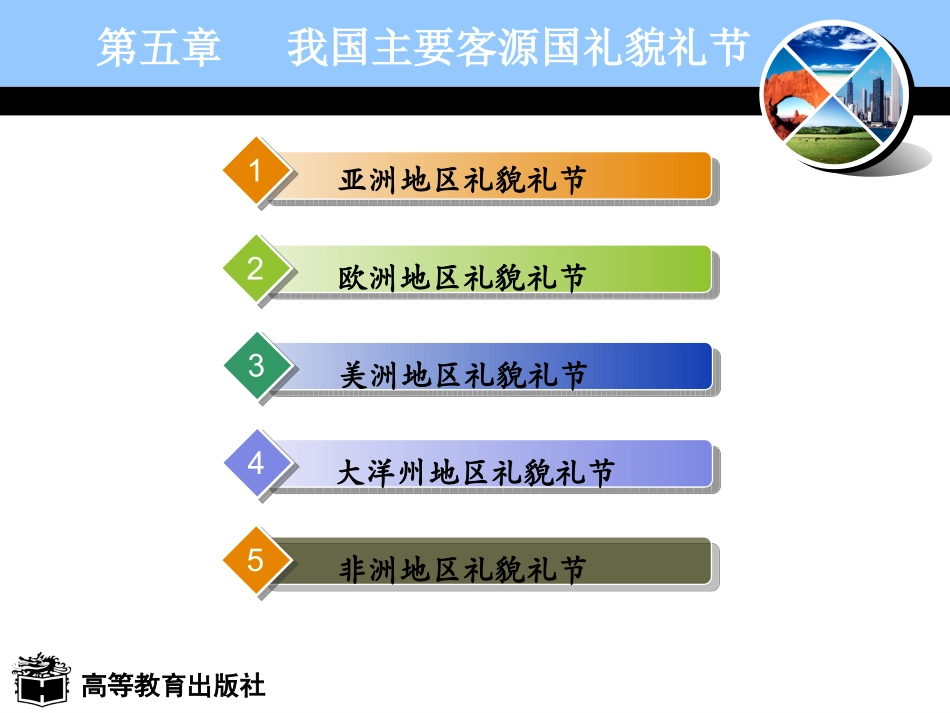 第五章　我国主要客源国礼貌礼节

1
亚洲地区礼貌礼节

2
欧洲地区礼貌礼节

3
美洲地区礼貌礼节

4
大洋州地区礼貌礼节

5
非洲地区礼貌礼节

高等教育出版社